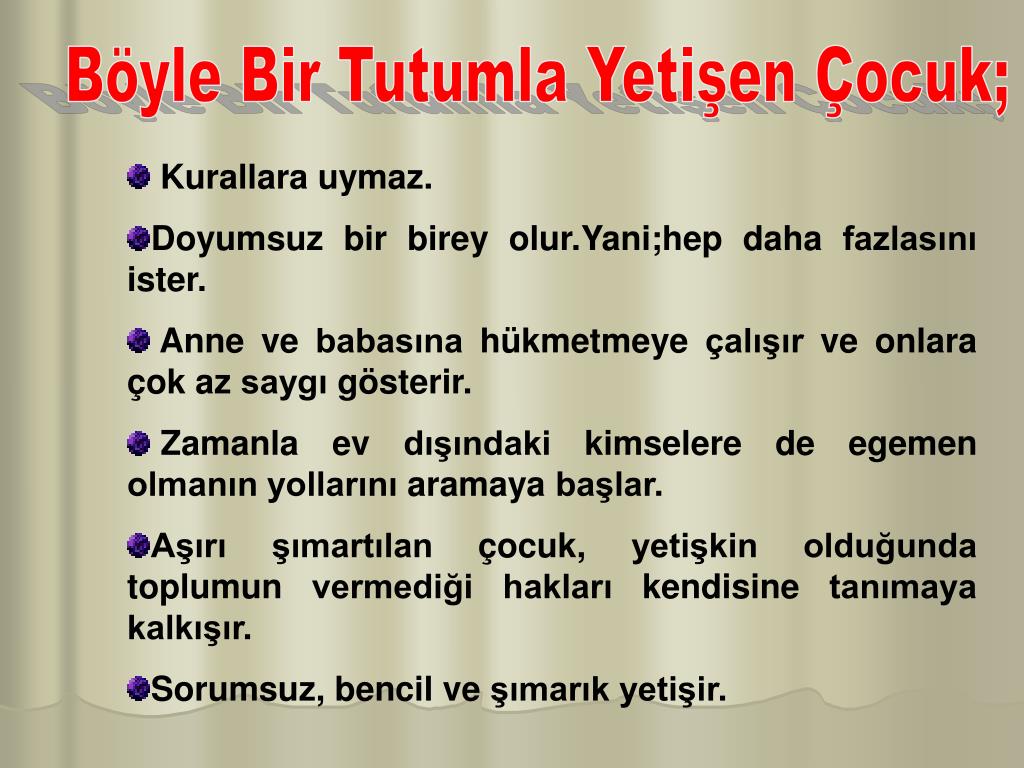 Böyle Bir Tutumla Yetişen Çocuk;

Kurallara uymaz.

Doyumsuz bir birey olur.Yani;hep daha fazlasını ister.

Anne ve babasına hükmetmeye çalışır ve onlara çok az saygı gösterir.

Zamanla ev dışındaki kimselere de egemen olmanın yollarını aramaya başlar.

Aşırı şımartılan çocuk, yetişkin olduğunda toplumun vermediği hakları kendisine tanımaya kalkışır.

Sorumsuz, bencil ve şımarık yetişir.